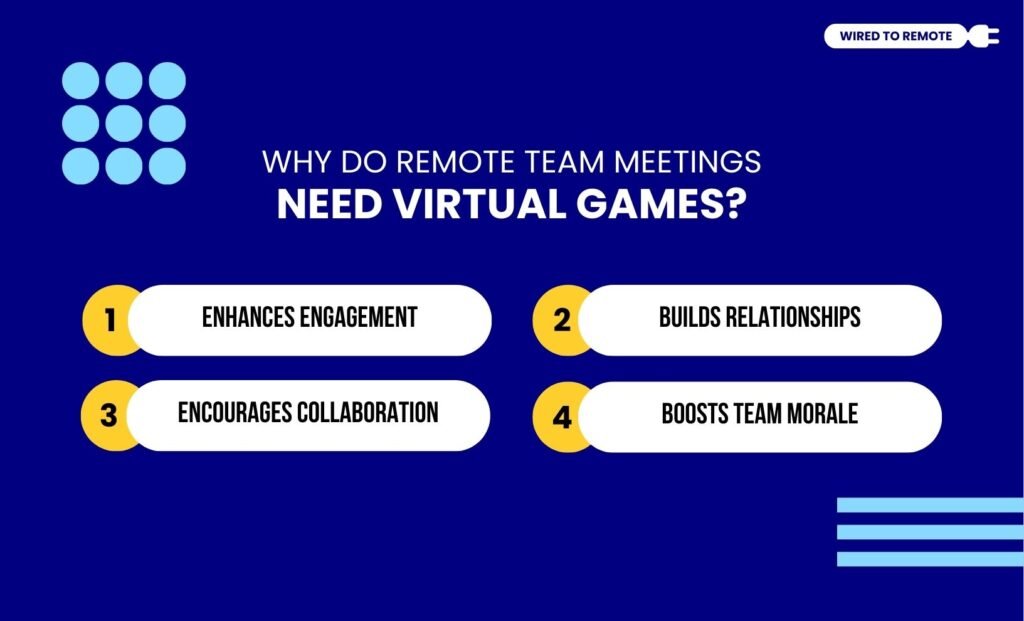 WIRED TO REMOTE

WHY DO REMOTE TEAM MEETINGS
NEED VIRTUAL GAMES?

1 ENHANCES ENGAGEMENT

2 BUILDS RELATIONSHIPS

3 ENCOURAGES COLLABORATION

4 BOOSTS TEAM MORALE